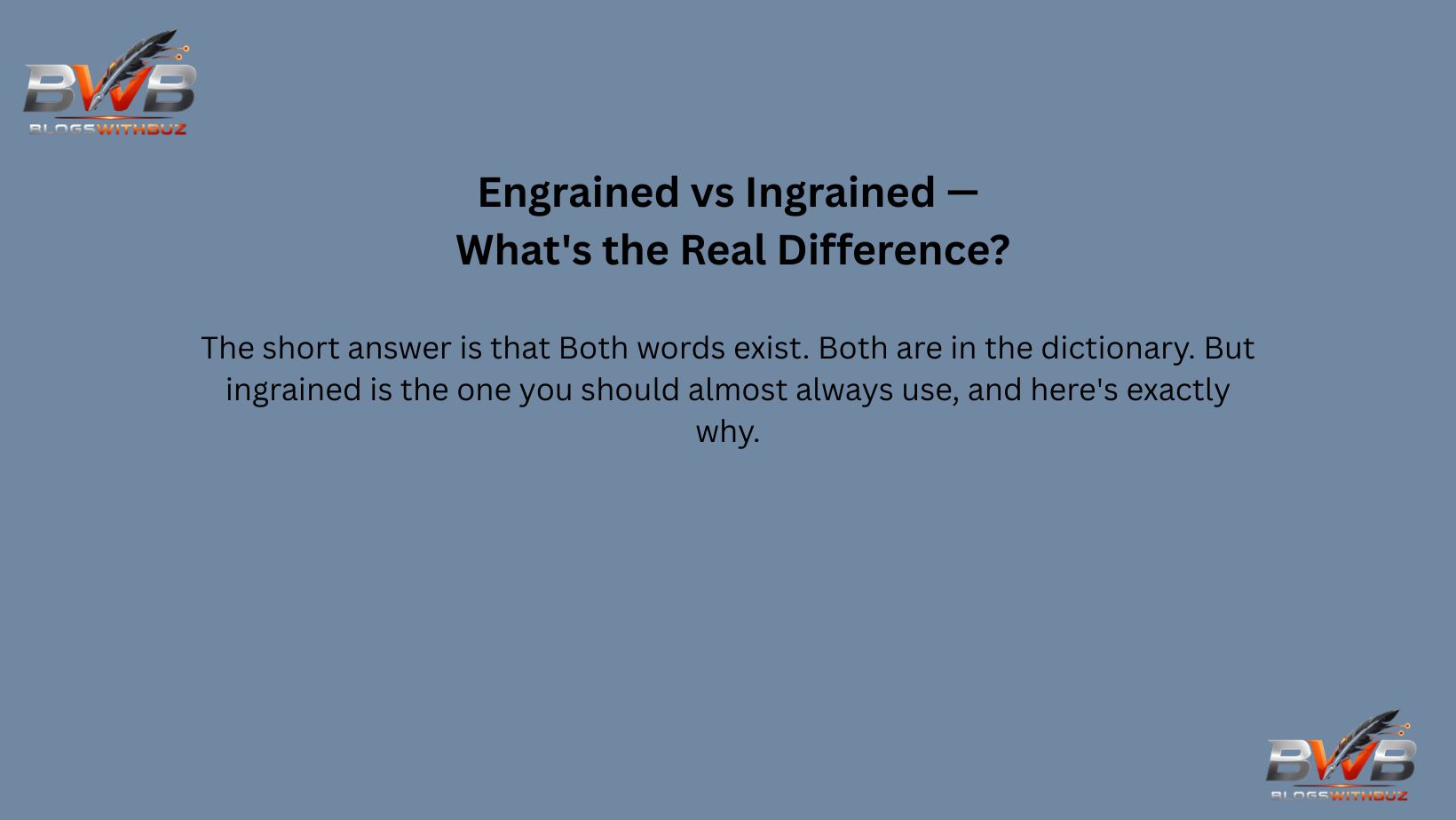 BWB
BLOGSWITHBUZ

Engrained vs Ingrained —
What's the Real Difference?

The short answer is that Both words exist. Both are in the dictionary. But ingrained is the one you should almost always use, and here's exactly why.

BWB
BLOGSWITHBUZ